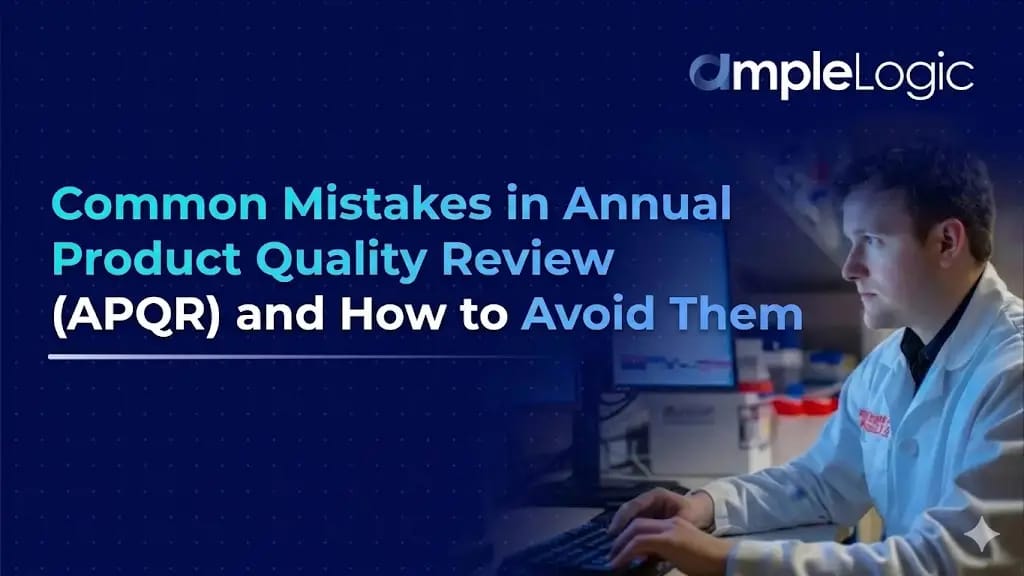 ampleLogic

Common Mistakes in Annual Product Quality Review (APQR) and How to Avoid Them